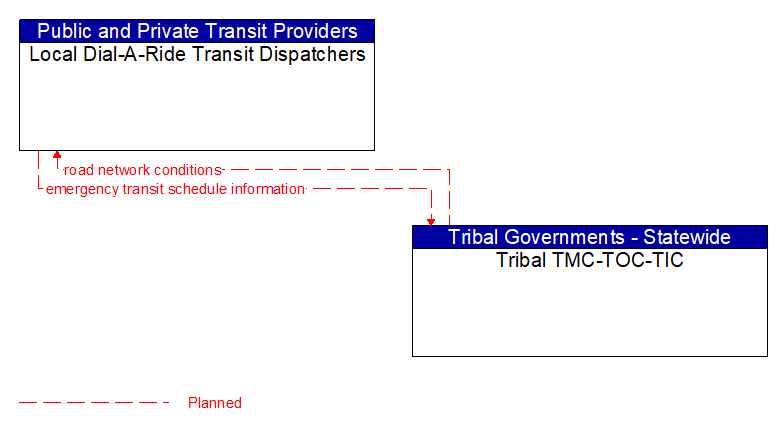 Public and Private Transit Providers
Local Dial-A-Ride Transit Dispatchers

road network conditions
emergency transit schedule information

Tribal Governments - Statewide
Tribal TMC-TOC-TIC

Planned